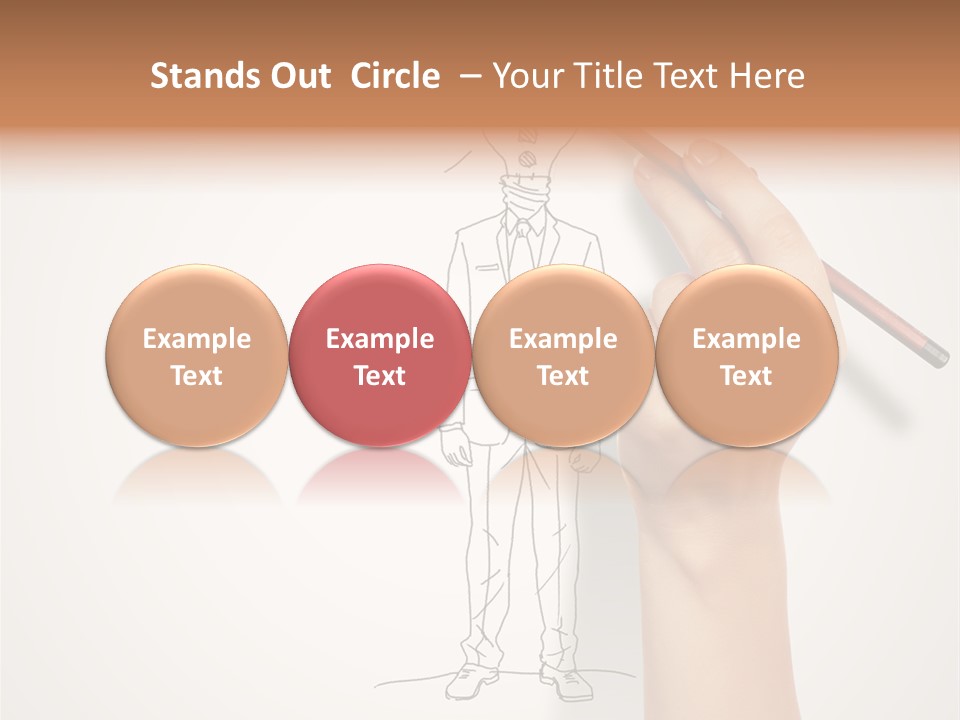 Stands Out  Circle  – Your Title Text Here

Example Text

Example Text

Example Text

Example Text